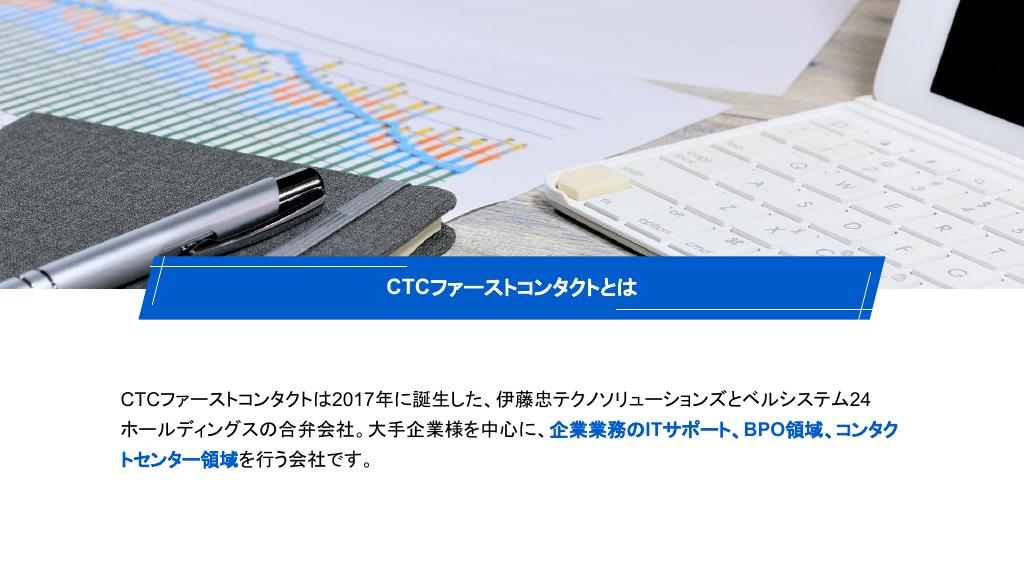 CTCファーストコンタクトとは

CTCファーストコンタクトは2017年に誕生した、伊藤忠テクノソリューションズとベルシステム24ホールディングスの合弁会社。大手企業様を中心に、企業業務のITサポート、BPO領域、コンタクトセンター領域を行う会社です。